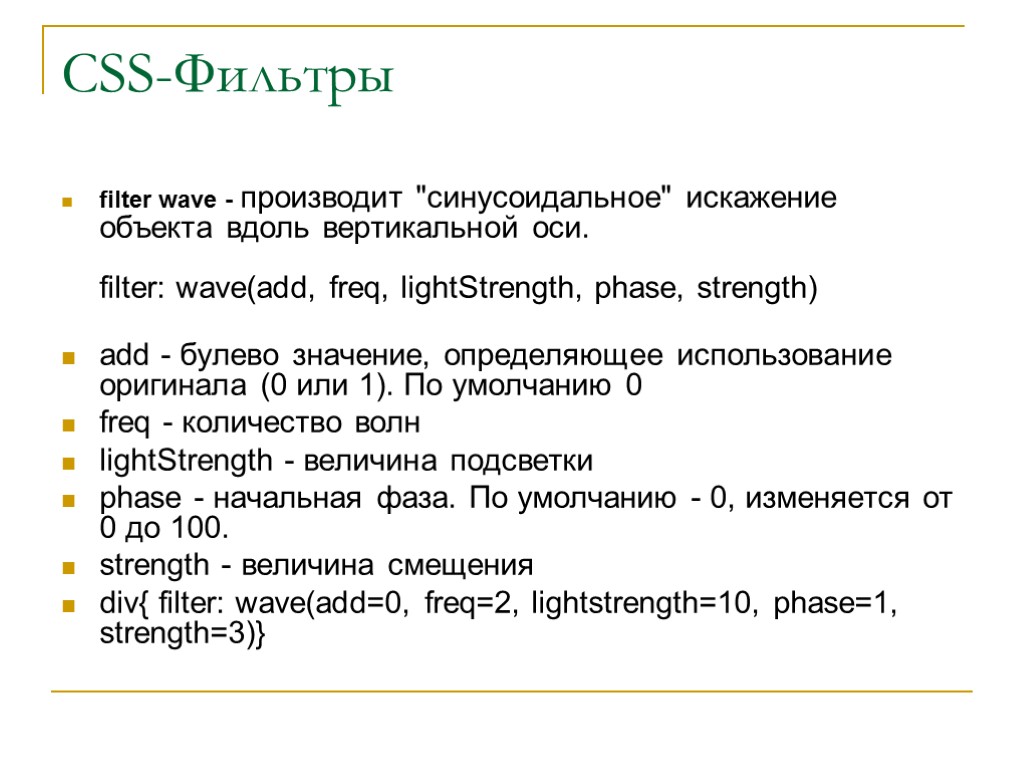 CSS-Фильтры

filter wave - производит "синусоидальное" искажение объекта вдоль вертикальной оси.

filter: wave(add, freq, lightStrength, phase, strength)

add - булево значение, определяющее использование оригинала (0 или 1). По умолчанию 0

freq - количество волн

lightStrength - величина подсветки

phase - начальная фаза. По умолчанию - 0, изменяется от 0 до 100.

strength - величина смещения

div{ filter: wave(add=0, freq=2, lightstrength=10, phase=1, strength=3)}